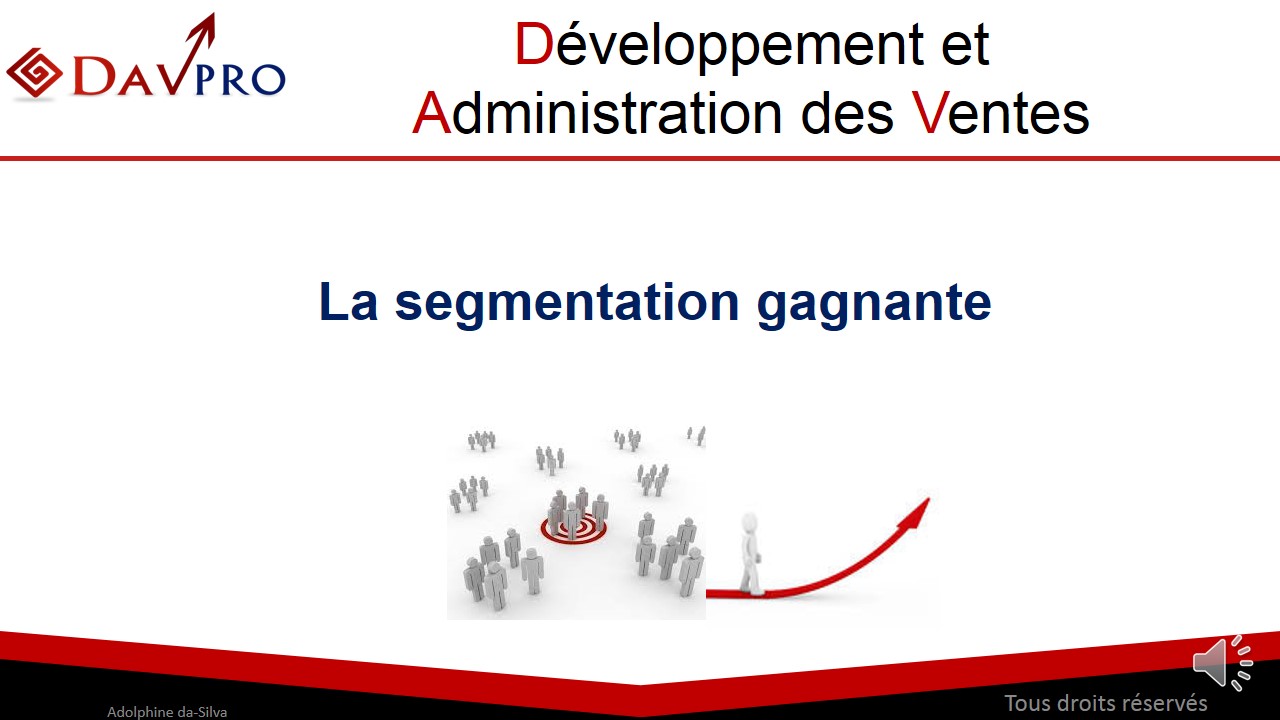 DAVPRO

Développement et Administration des Ventes

La segmentation gagnante

Adolphine da-Silva

Tous droits réservés